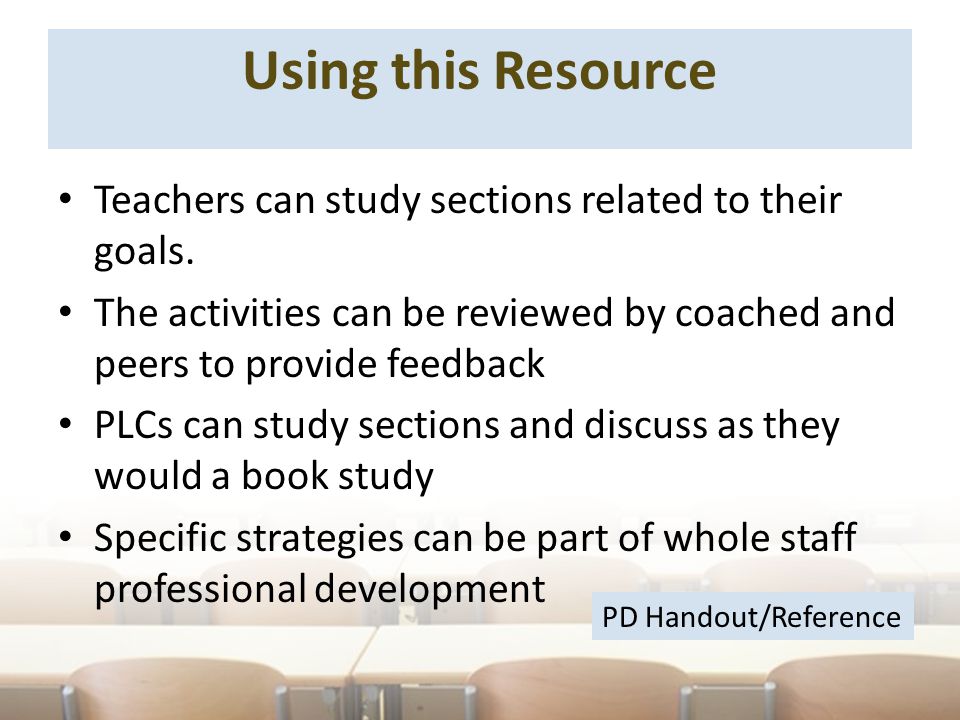 Using this Resource

• Teachers can study sections related to their goals.
• The activities can be reviewed by coached and peers to provide feedback
• PLCs can study sections and discuss as they would a book study
• Specific strategies can be part of whole staff professional development

PD Handout/Reference